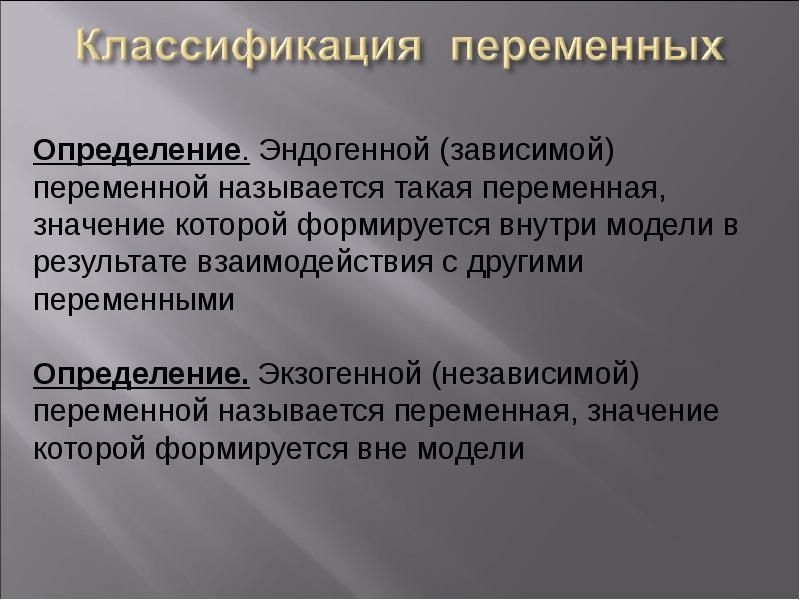 Классификация переменных

Определение. Эндогенной (зависимой) переменной называется такая переменная, значение которой формируется внутри модели в результате взаимодействия с другими переменными

Определение. Экзогенной (независимой) переменной называется переменная, значение которой формируется вне модели